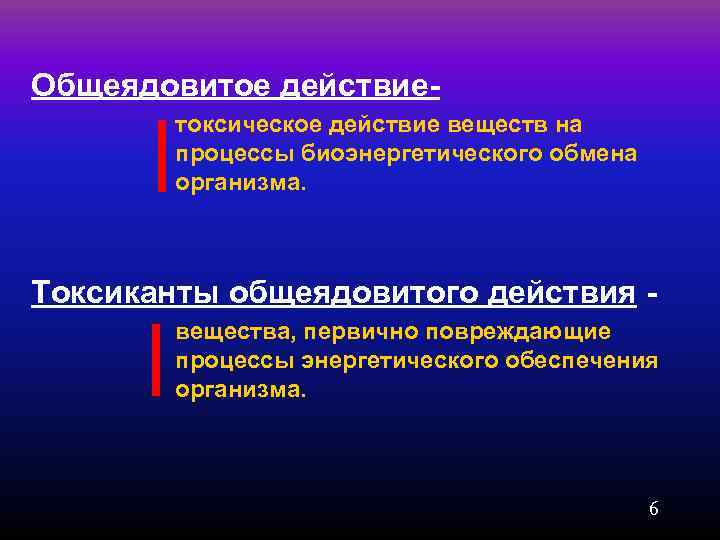 Общеядовитое действие-

токсическое действие веществ на процессы биоэнергетического обмена организма.

Токсиканты общеядовитого действия -

вещества, первично повреждающие процессы энергетического обеспечения организма.

6